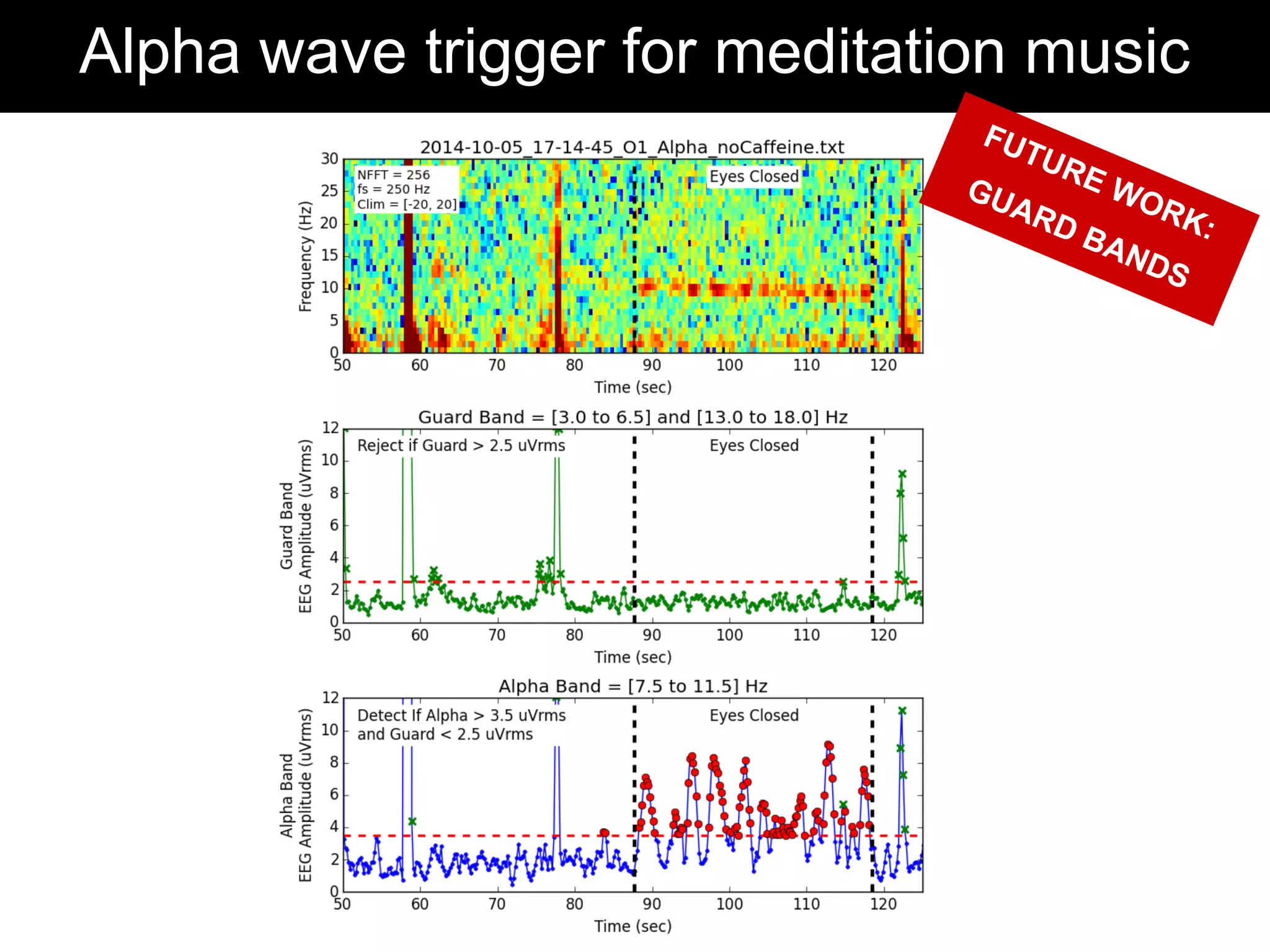 Alpha wave trigger for meditation music

FUTURE WORK: GUARD BANDS

2014-10-05_17-14-45_O1_Alpha_noCaffeine.txt

NFFT = 256
fs = 250 Hz
Clim = [-20, 20]

Eyes Closed

Frequency (Hz)

30 25 20 15 10 5 0

50 60 70 80 90 100 110 120

Time (sec)

Guard Band = [3.0 to 6.5] and [13.0 to 18.0] Hz

Reject if Guard > 2.5 uVrms

Eyes Closed

Guard Band
EEG Amplitude (uVrms)

12 10 8 6 4 2 0

50 60 70 80 90 100 110 120

Time (sec)

Alpha Band = [7.5 to 11.5] Hz

Detect If Alpha > 3.5 uVrms
and Guard < 2.5 uVrms

Eyes Closed

Alpha Band
EEG Amplitude (uVrms)

12 10 8 6 4 2 0

50 60 70 80 90 100 110 120

Time (sec)